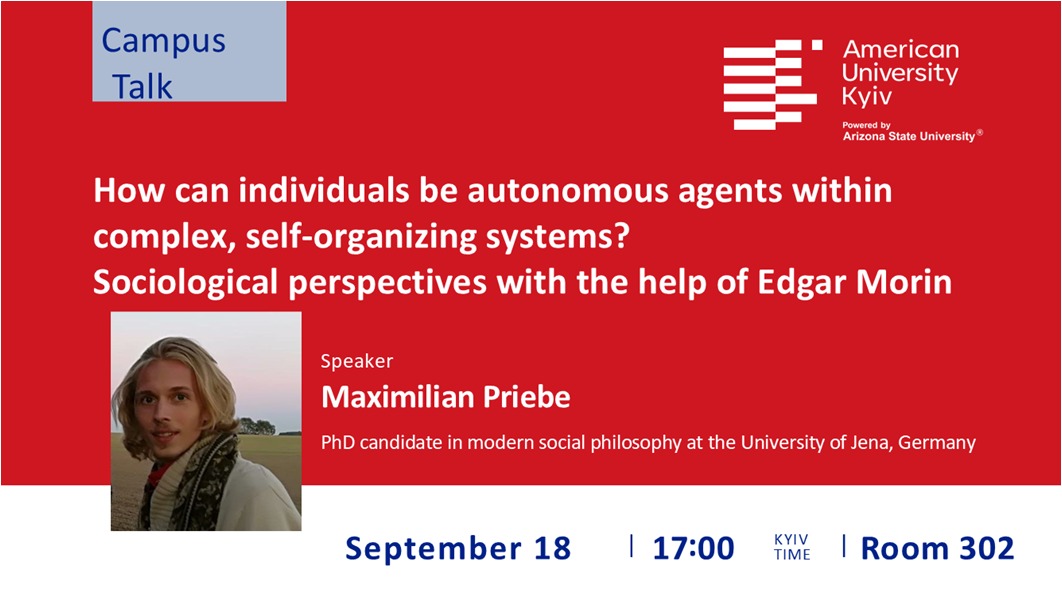 Campus Talk

American University Kyiv
Powered by Arizona State University®

How can individuals be autonomous agents within complex, self-organizing systems?
Sociological perspectives with the help of Edgar Morin

Speaker
Maximilian Priebe
PhD candidate in modern social philosophy at the University of Jena, Germany

September 18 | 17:00 KYIV TIME | Room 302